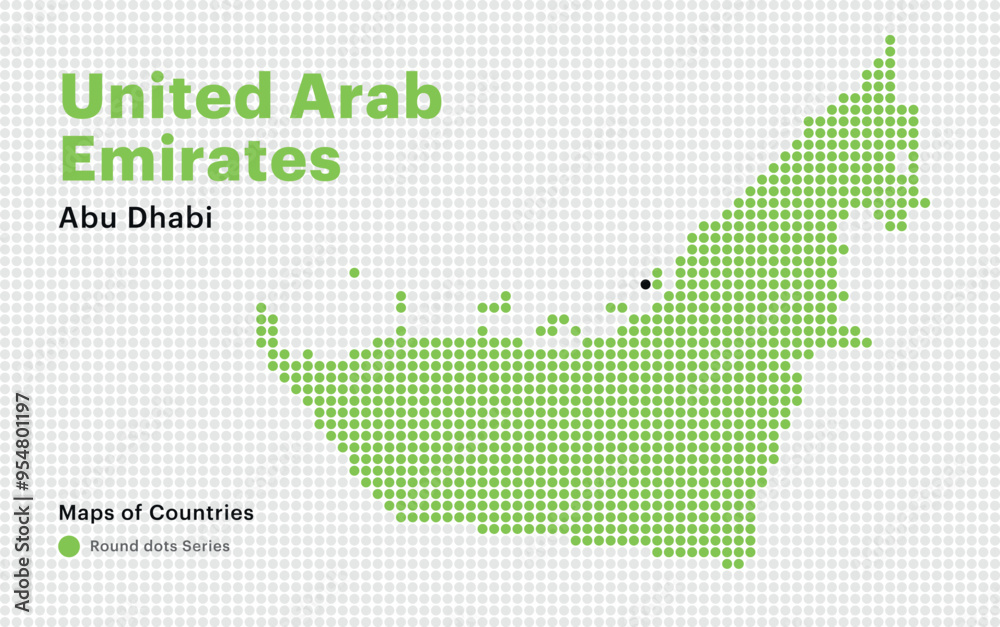 United Arab Emirates

Abu Dhabi

Maps of Countries

Round dots Series

Adobe Stock | #954801197